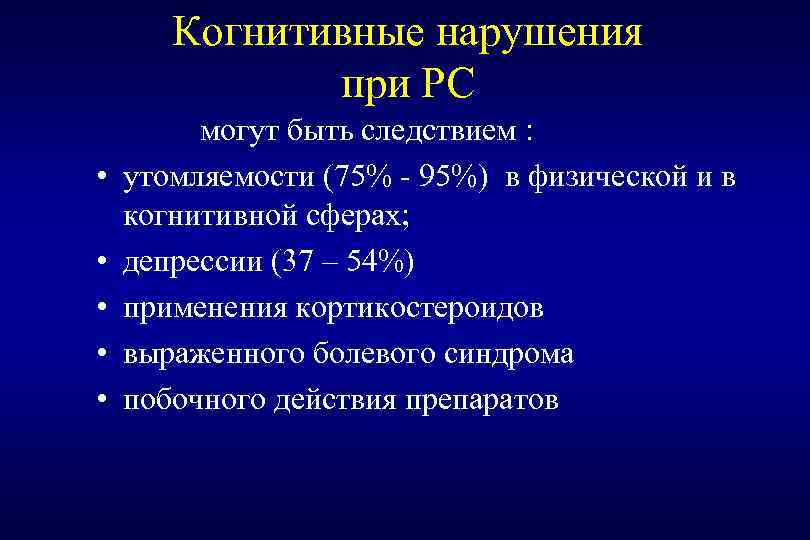 Когнитивные нарушения при РС

могут быть следствием :

• утомляемости (75% - 95%) в физической и в когнитивной сферах;
• депрессии (37 – 54%)
• применения кортикостероидов
• выраженного болевого синдрома
• побочного действия препаратов